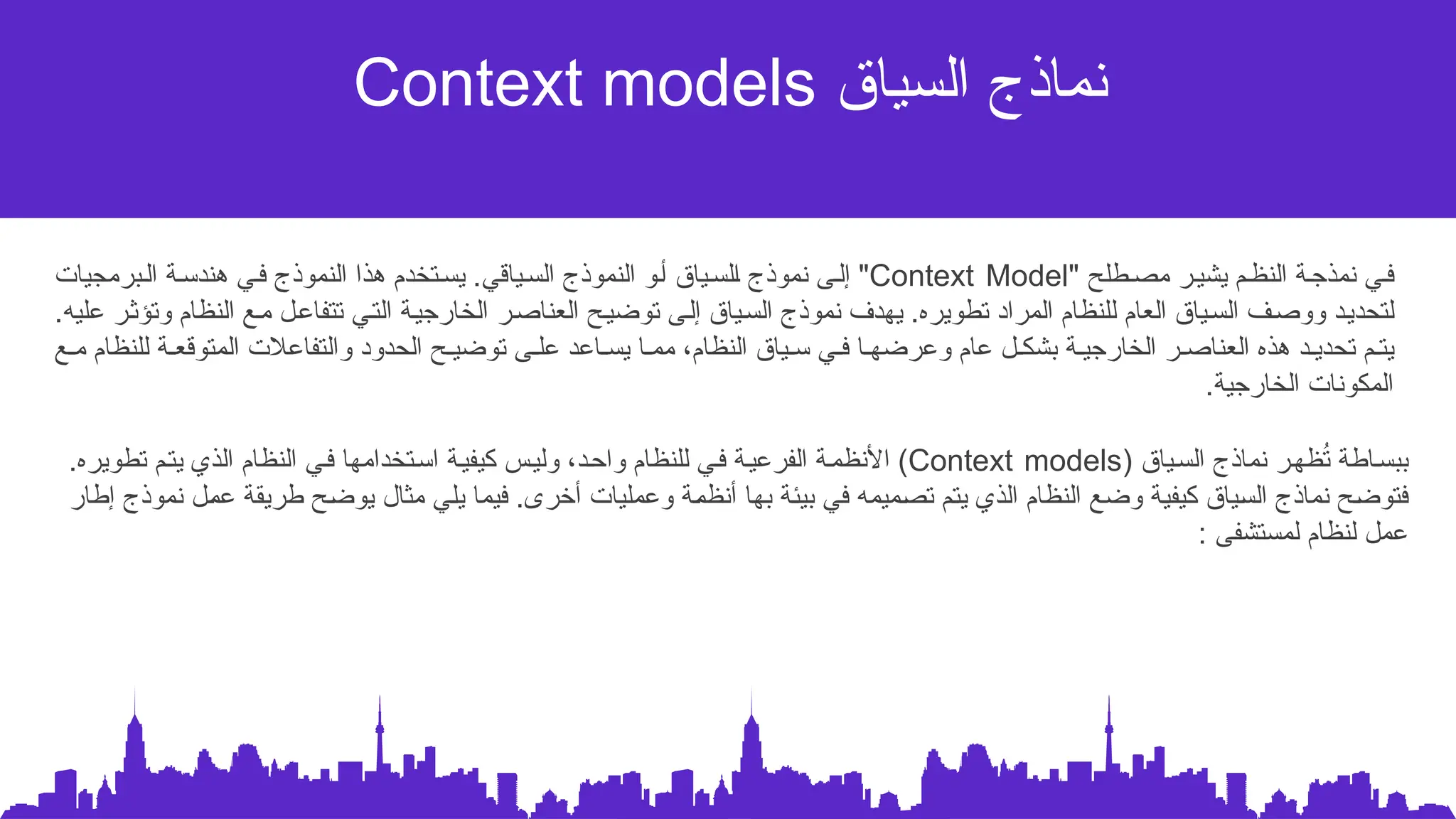 نماذج السياق Context models

في نمذجة النظم يشير مصطلح "Context Model" إلى نموذج للسياق أو النموذج السياقي. يستخدم هذا النموذج في هندسة البرمجيات لتحديد ووصف السياق العام للنظام المراد تطويره. يهدف نموذج السياق إلى توضيح العناصر الخارجية التي تتفاعل مع النظام وتؤثر عليه. يتم تحديد هذه العناصر الخارجية بشكل عام وعرضها في سياق النظام، مما يساعد على توضيح الحدود والتفاعلات المتوقعة للنظام مع المكونات الخارجية.

ببساطة تُظهر نماذج السياق (Context models) الأنظمة الفرعية في للنظام واحد، وليس كيفية استخدامها في النظام الذي يتم تطويره. فتوضح نماذج السياق كيفية وضع النظام الذي يتم تصميمه في بيئة بها أنظمة وعمليات أخرى. فيما يلي مثال يوضح طريقة عمل نموذج إطار عمل لنظام لمستشفى :